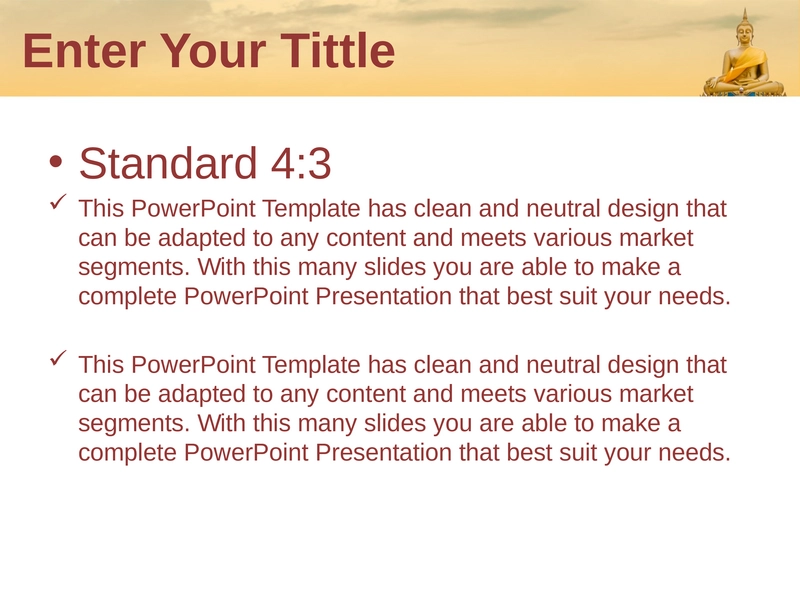 Enter Your Tittle

• Standard 4:3

✓ This PowerPoint Template has clean and neutral design that can be adapted to any content and meets various market segments. With this many slides you are able to make a complete PowerPoint Presentation that best suit your needs.

✓ This PowerPoint Template has clean and neutral design that can be adapted to any content and meets various market segments. With this many slides you are able to make a complete PowerPoint Presentation that best suit your needs.